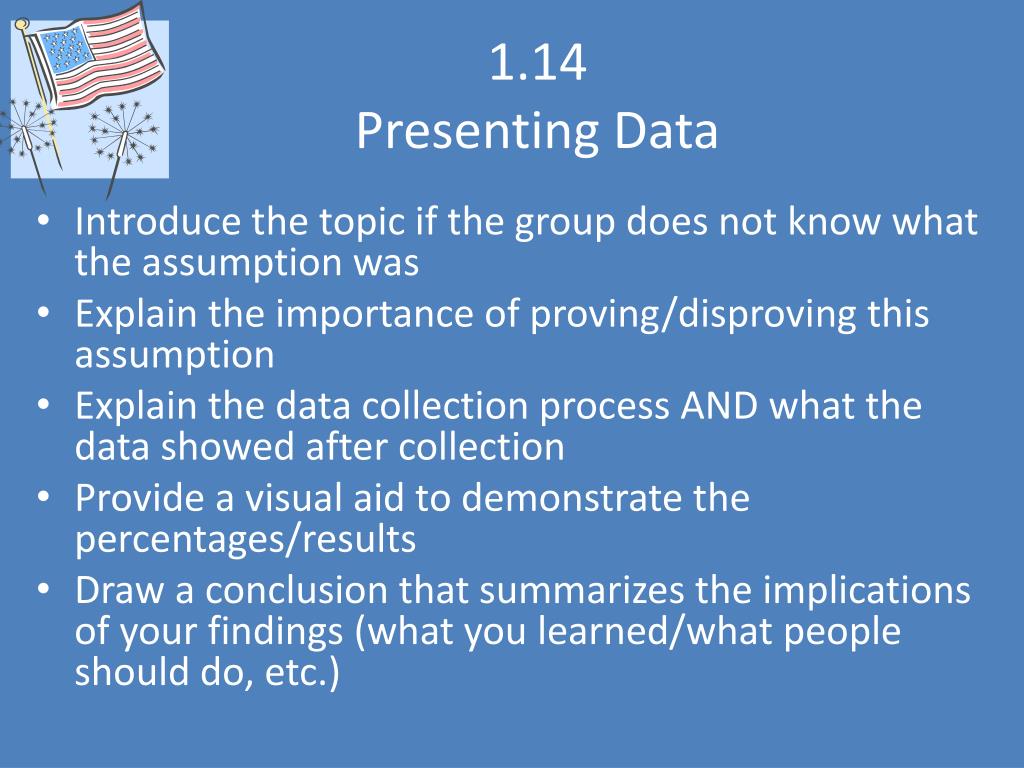 1.14
Presenting Data

• Introduce the topic if the group does not know what the assumption was
• Explain the importance of proving/disproving this assumption
• Explain the data collection process AND what the data showed after collection
• Provide a visual aid to demonstrate the percentages/results
• Draw a conclusion that summarizes the implications of your findings (what you learned/what people should do, etc.)